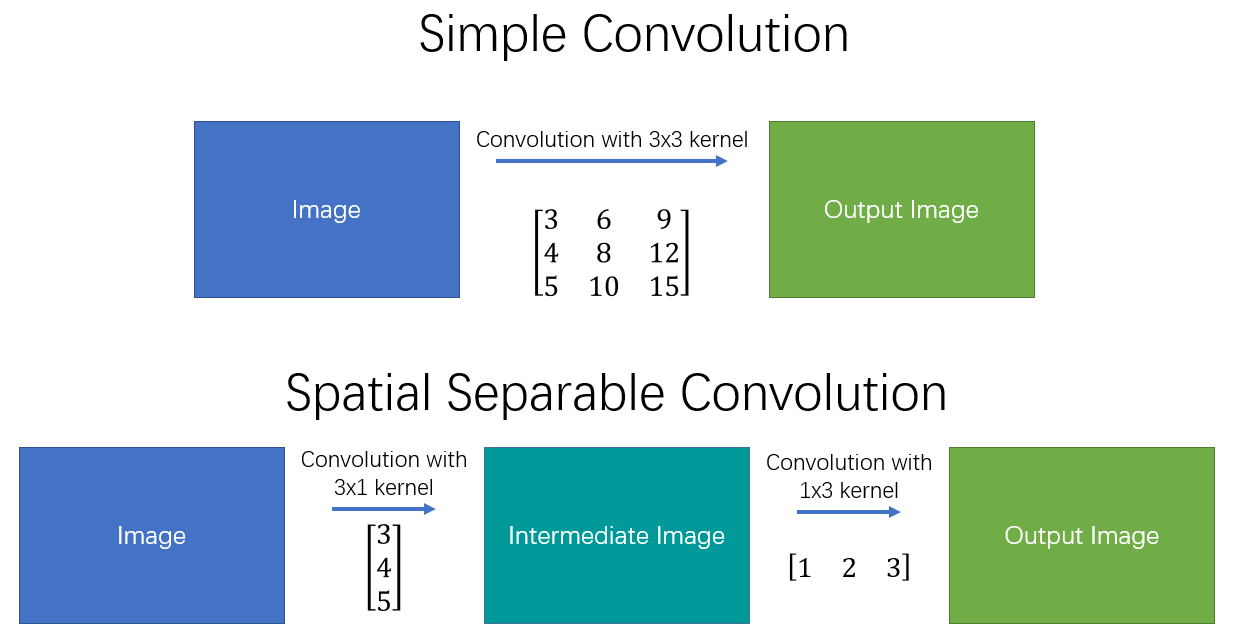 Simple Convolution

Image

Convolution with 3x3 kernel

$\begin{bmatrix} 3 & 6 & 9 \\ 4 & 8 & 12 \\ 5 & 10 & 15 \end{bmatrix}$

Output Image

Spatial Separable Convolution

Image

Convolution with 3x1 kernel

$\begin{bmatrix} 3 \\ 4 \\ 5 \end{bmatrix}$

Intermediate Image

Convolution with 1x3 kernel

$\begin{bmatrix} 1 & 2 & 3 \end{bmatrix}$

Output Image